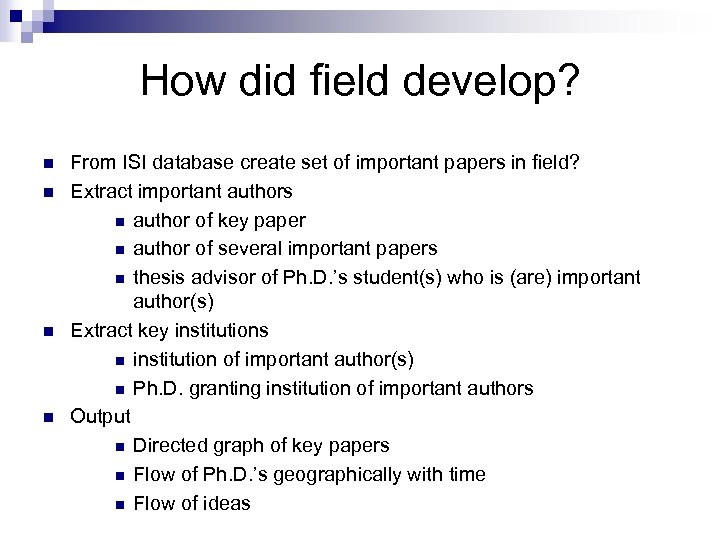 How did field develop?

- From ISI database create set of important papers in field?
- Extract important authors
  - author of key paper
  - author of several important papers
  - thesis advisor of Ph.D.'s student(s) who is (are) important author(s)
- Extract key institutions
  - institution of important author(s)
  - Ph.D. granting institution of important authors
- Output
  - Directed graph of key papers
  - Flow of Ph.D.'s geographically with time
  - Flow of ideas